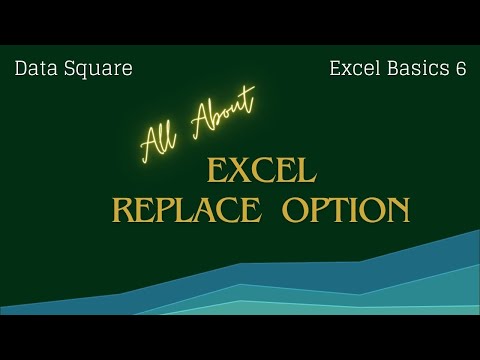 Data Square

Excel Basics 6

All About

EXCEL
REPLACE OPTION